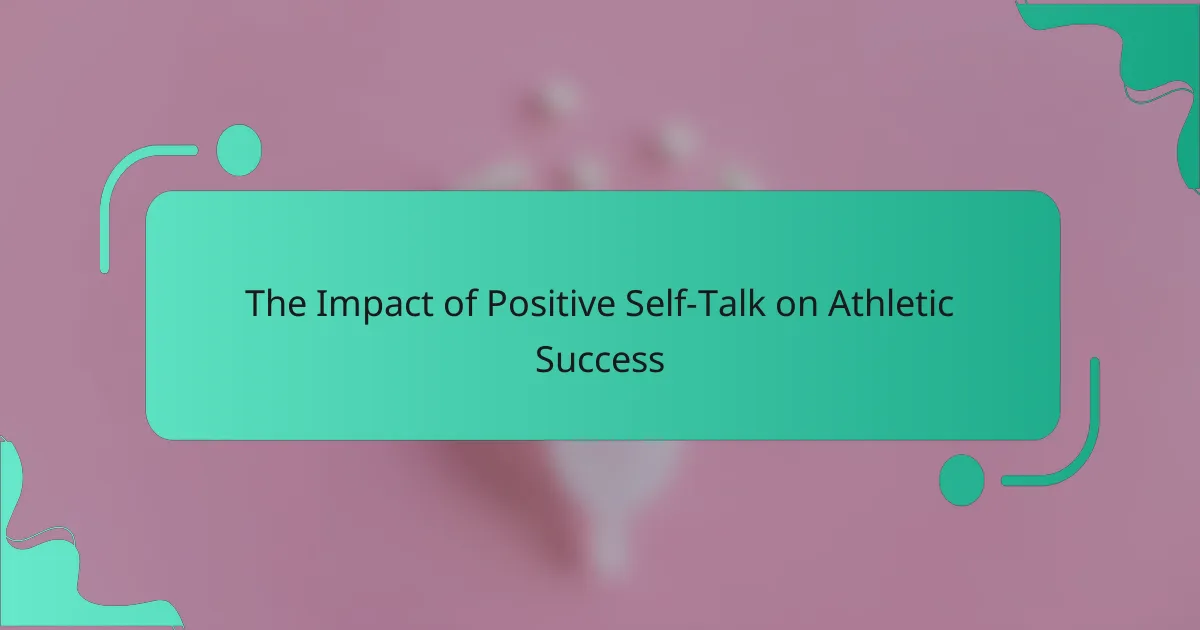 The Impact of Positive Self-Talk on Athletic Success